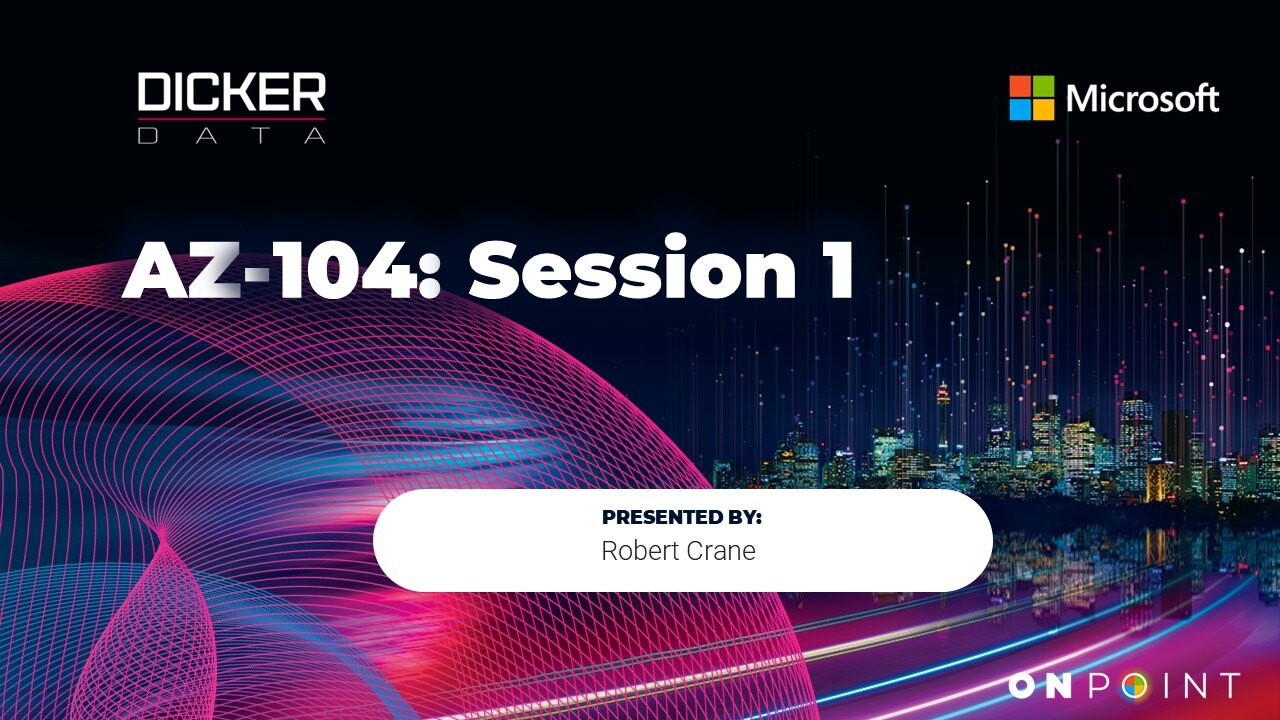 DICKER
DATA

Microsoft

AZ-104: Session 1

PRESENTED BY:
Robert Crane

ONPOINT